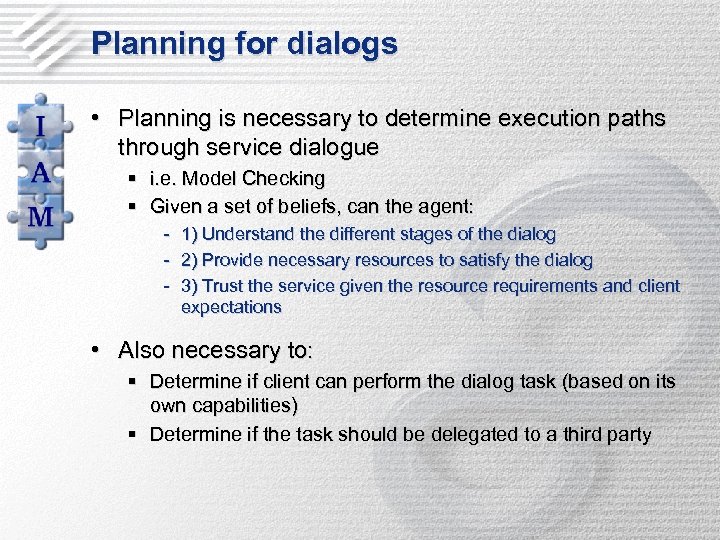 Planning for dialogs

I
A
M

• Planning is necessary to determine execution paths through service dialogue
  ▪ i.e. Model Checking
  ▪ Given a set of beliefs, can the agent:
    - 1) Understand the different stages of the dialog
    - 2) Provide necessary resources to satisfy the dialog
    - 3) Trust the service given the resource requirements and client expectations

• Also necessary to:
  ▪ Determine if client can perform the dialog task (based on its own capabilities)
  ▪ Determine if the task should be delegated to a third party